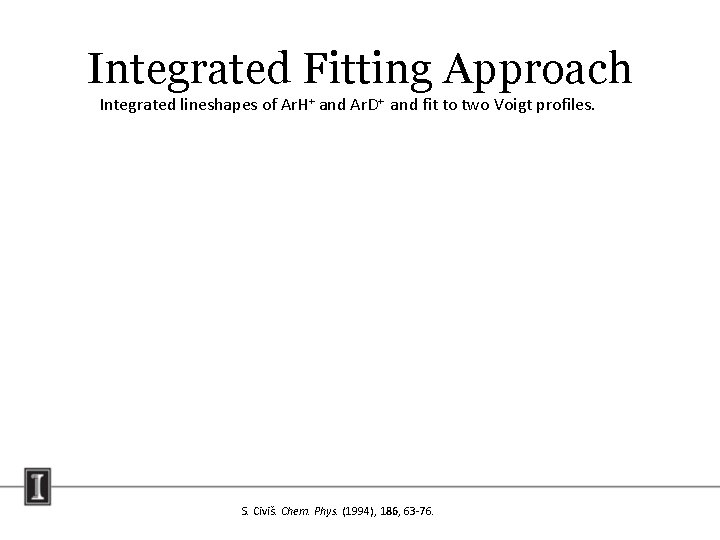 Integrated Fitting Approach

Integrated lineshapes of $ArH^+$ and $ArD^+$ and fit to two Voigt profiles.

I

S. Civiš. Chem. Phys. (1994), 186, 63-76.